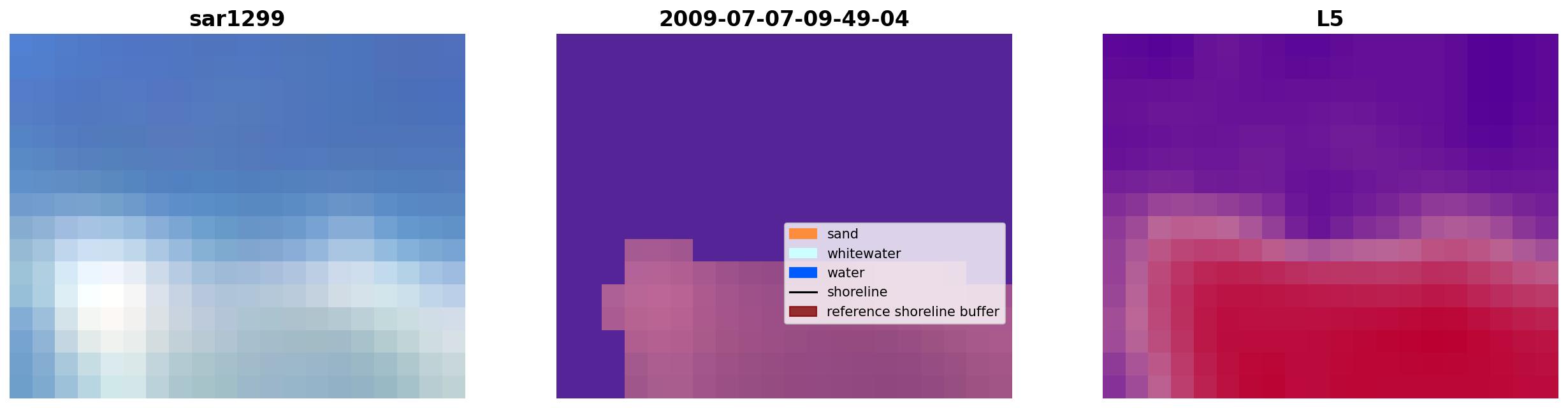 sar1299

2009-07-07-09-49-04

sand
whitewater
water
shoreline
reference shoreline buffer

L5